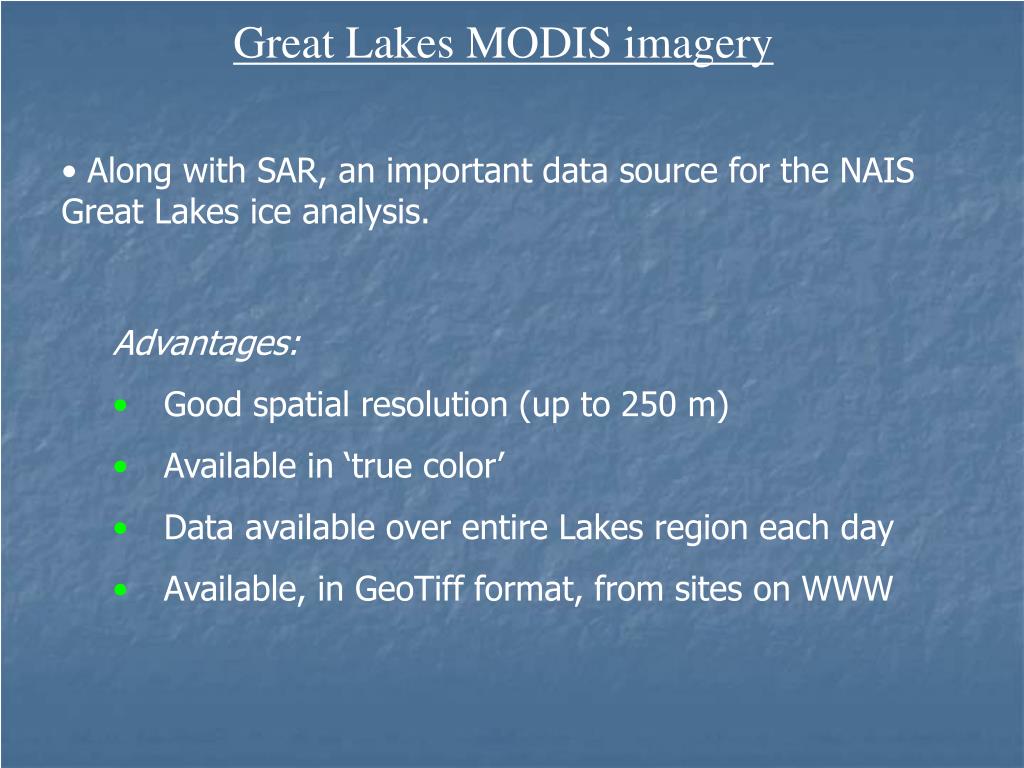 Great Lakes MODIS imagery

• Along with SAR, an important data source for the NAIS Great Lakes ice analysis.

Advantages:

• Good spatial resolution (up to 250 m)

• Available in ‘true color’

• Data available over entire Lakes region each day

• Available, in GeoTiff format, from sites on WWW